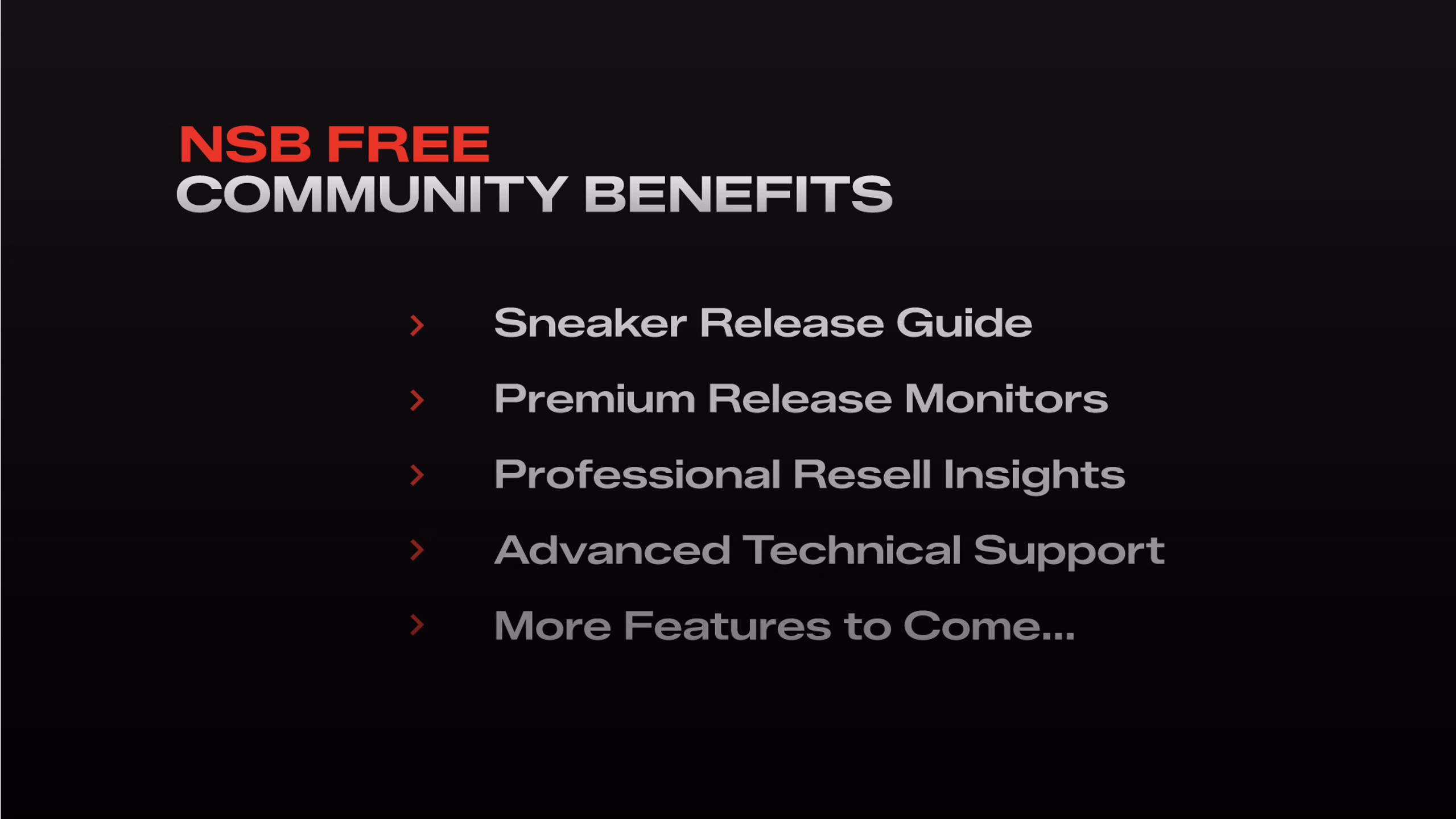 NSB FREE
COMMUNITY BENEFITS

› Sneaker Release Guide
› Premium Release Monitors
› Professional Resell Insights
› Advanced Technical Support
› More Features to Come...